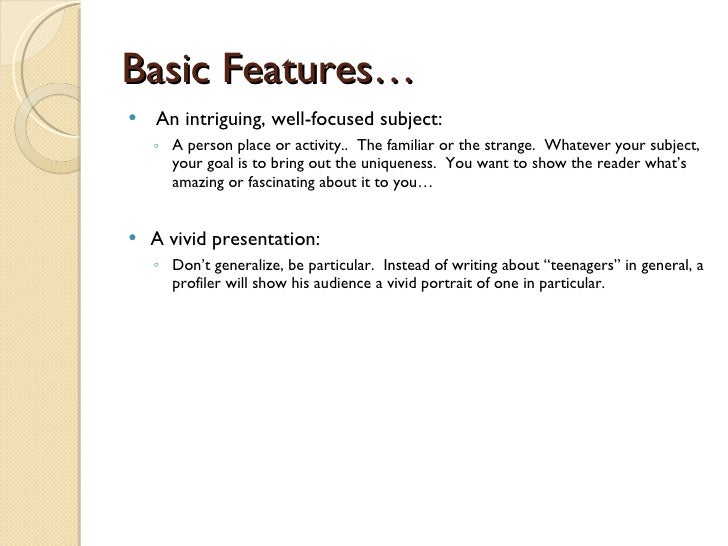 Basic Features…

• An intriguing, well-focused subject:
  ◦ A person place or activity.. The familiar or the strange. Whatever your subject, your goal is to bring out the uniqueness. You want to show the reader what's amazing or fascinating about it to you…

• A vivid presentation:
  ◦ Don't generalize, be particular. Instead of writing about "teenagers" in general, a profiler will show his audience a vivid portrait of one in particular.